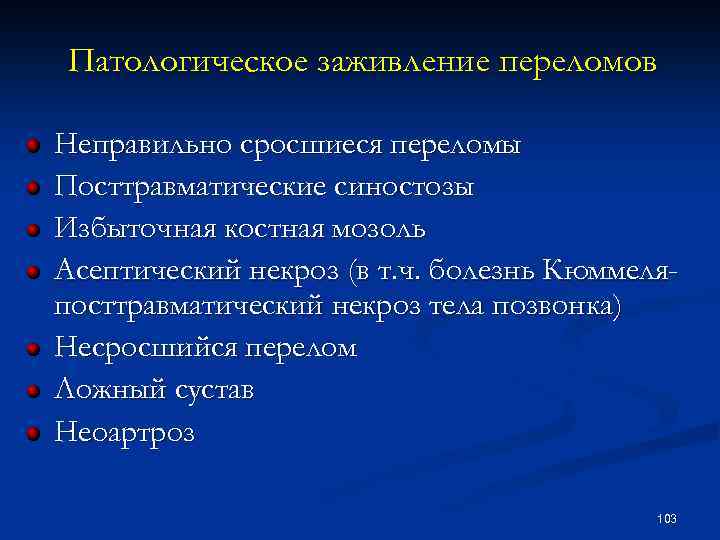 Патологическое заживление переломов

Неправильно сросшиеся переломы
Посттравматические синостозы
Избыточная костная мозоль
Асептический некроз (в т.ч. болезнь Кюммеля-посттравматический некроз тела позвонка)
Несросшийся перелом
Ложный сустав
Неоартроз

103